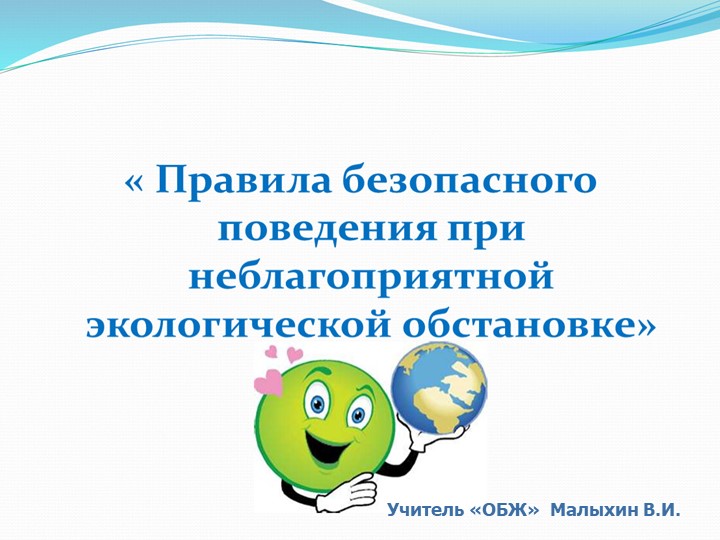 « Правила безопасного поведения при неблагоприятной экологической обстановке»

Учитель «ОБЖ» Малыхин В.И.